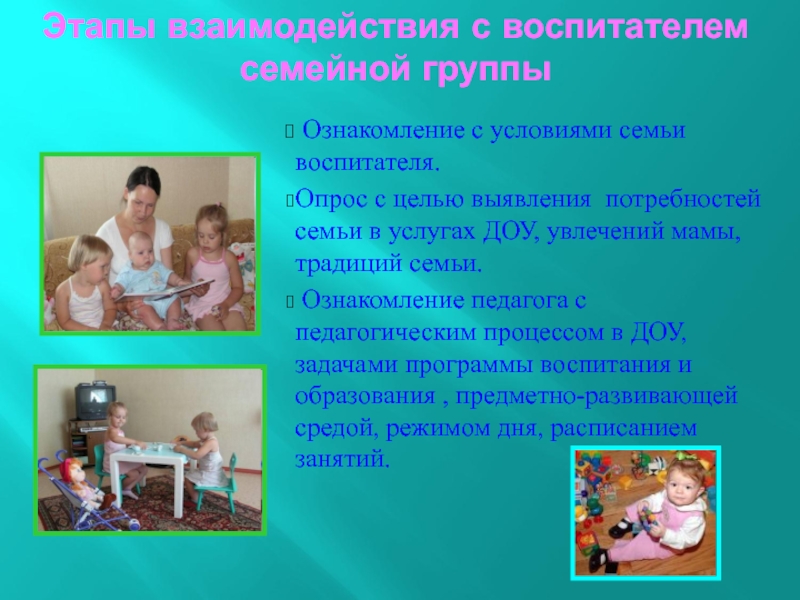 Этапы взаимодействия с воспитателем семейной группы

Ознакомление с условиями семьи воспитателя.

Опрос с целью выявления потребностей семьи в услугах ДОУ, увлечений мамы, традиций семьи.

Ознакомление педагога с педагогическим процессом в ДОУ, задачами программы воспитания и образования , предметно-развивающей средой, режимом дня, расписанием занятий.